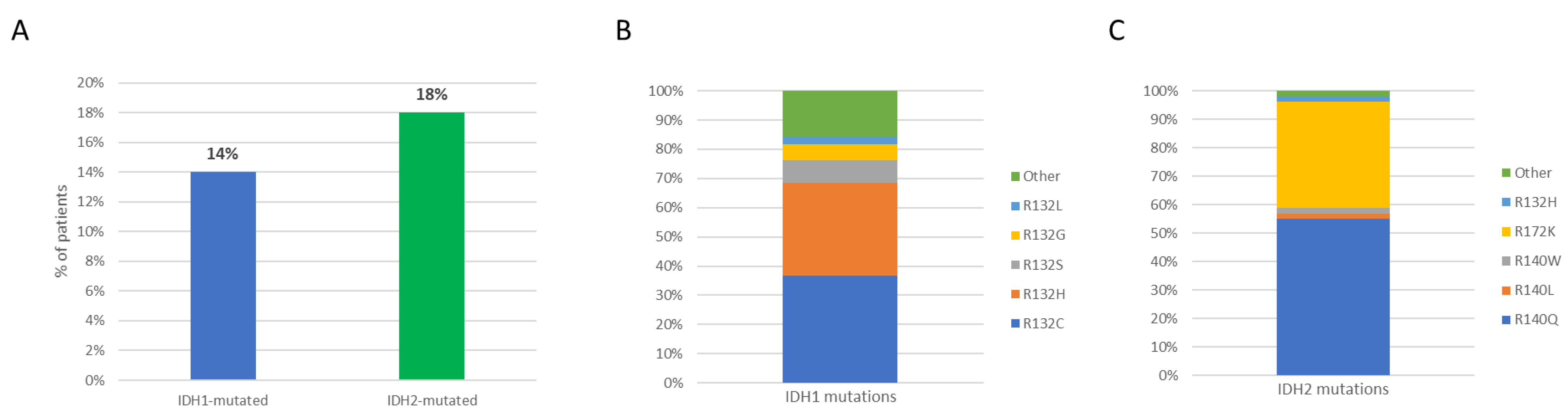 A

% of patients

20%
18%
16%
14%
12%
10%
8%
6%
4%
2%
0%

14%
18%

IDH1-mutated
IDH2-mutated

B

100%
90%
80%
70%
60%
50%
40%
30%
20%
10%
0%

IDH1 mutations

Other
R132L
R132G
R132S
R132H
R132C

C

100%
90%
80%
70%
60%
50%
40%
30%
20%
10%
0%

IDH2 mutations

Other
R132H
R172K
R140W
R140L
R140Q